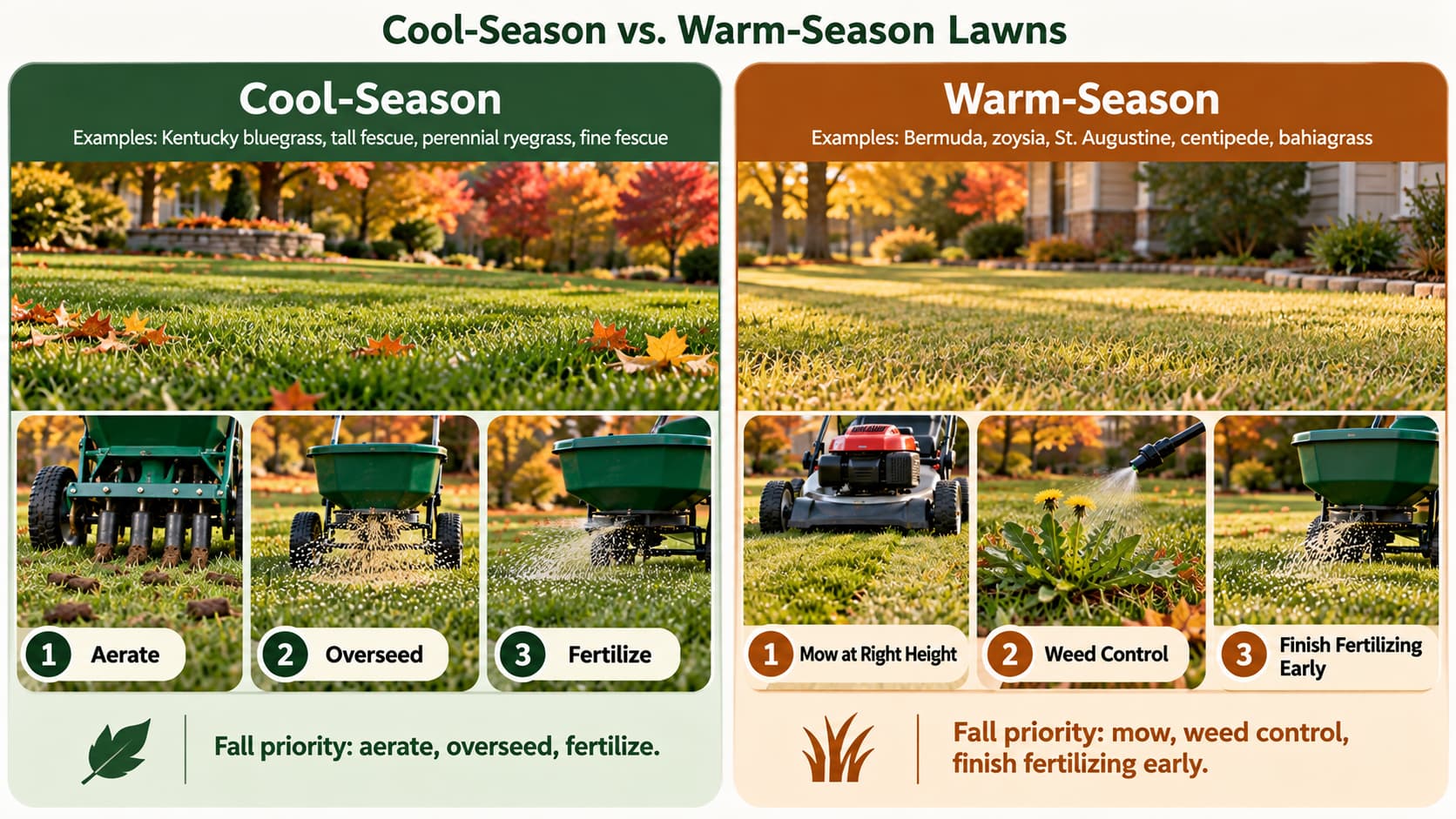 Cool-Season vs. Warm-Season Lawns

Cool-Season

Examples: Kentucky bluegrass, tall fescue, perennial ryegrass, fine fescue

1 Aerate

2 Overseed

3 Fertilize

Fall priority: aerate, overseed, fertilize.

Warm-Season

Examples: Bermuda, zoysia, St. Augustine, centipede, bahiagrass

1 Mow at Right Height

2 Weed Control

3 Finish Fertilizing Early

Fall priority: mow, weed control, finish fertilizing early.